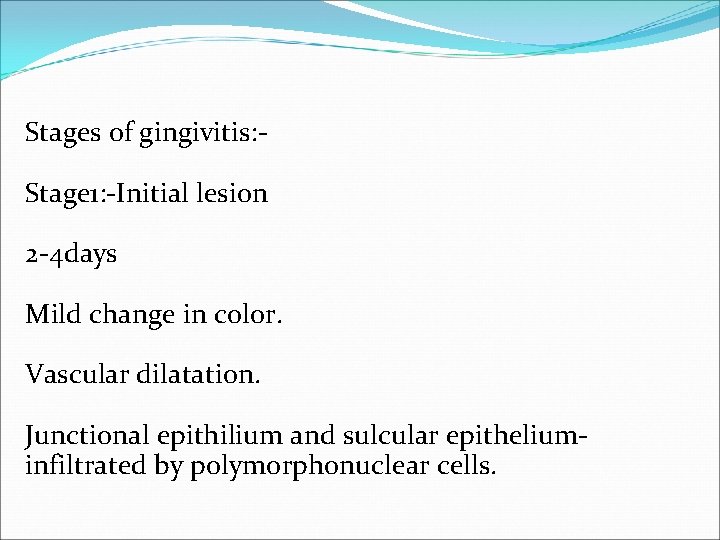 Stages of gingivitis:-

Stage1:-Initial lesion

2-4days

Mild change in color.

Vascular dilatation.

Junctional epithilium and sulcular epithelium-infiltrated by polymorphonuclear cells.